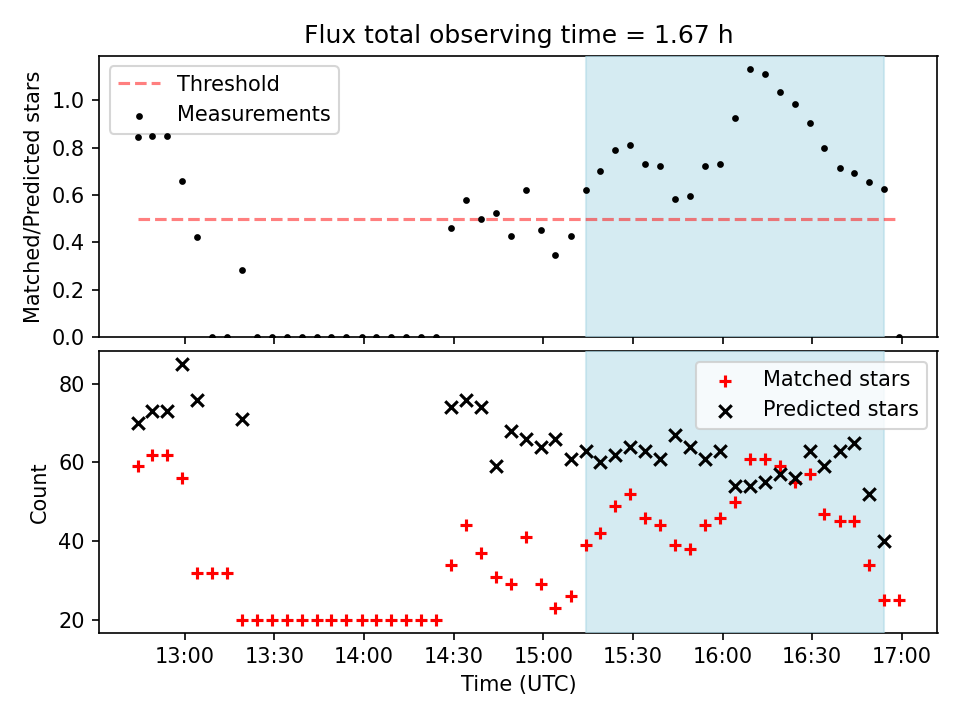 Flux total observing time = 1.67 h

Threshold
Measurements

Matched/Predicted stars

1.0
0.8
0.6
0.4
0.2
0.0

Matched stars
Predicted stars

Count

80
60
40
20

13:00
13:30
14:00
14:30
15:00
15:30
16:00
16:30
17:00

Time (UTC)